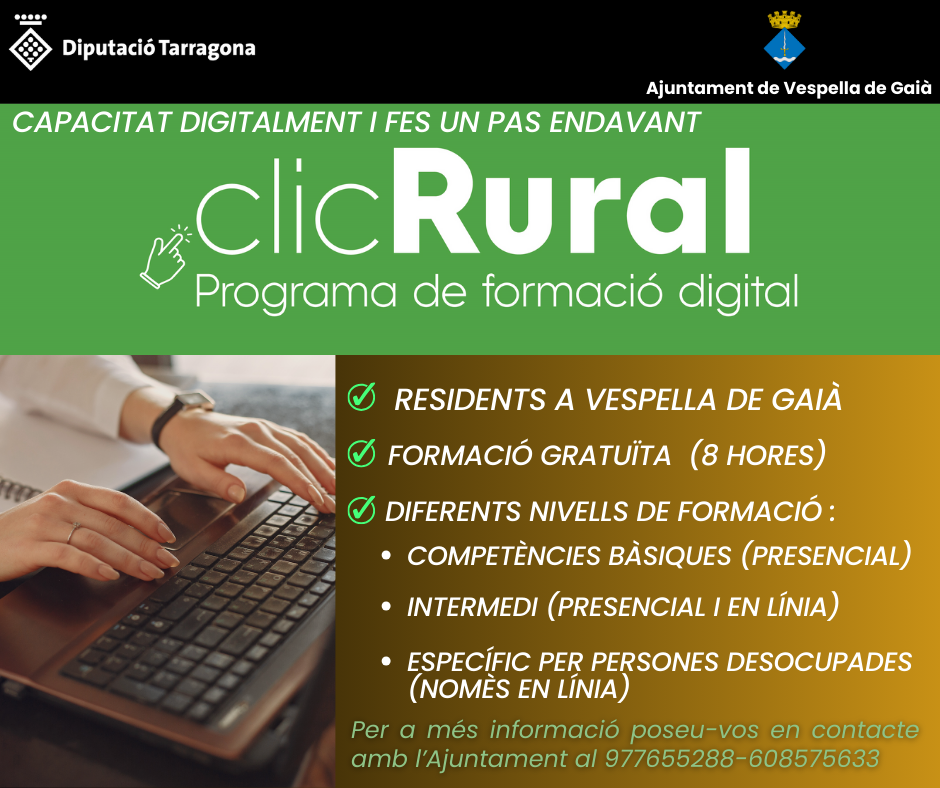 Diputació Tarragona

Ajuntament de Vespella de Gaià

CAPACITAT DIGITALMENT I FES UN PAS ENDAVANT

clicRural
Programa de formació digital

RESIDENTS A VESPELLA DE GAIÀ

FORMACIÓ GRATUÏTA (8 HORES)

DIFERENTS NIVELLS DE FORMACIÓ :

• COMPETÈNCIES BÀSIQUES (PRESENCIAL)

• INTERMEDI (PRESENCIAL I EN LÍNIA)

• ESPECÍFIC PER PERSONES DESOCUPADES (NOMÈS EN LÍNIA)

Per a més informació poseu-vos en contacte amb l'Ajuntament al 977655288-608575633